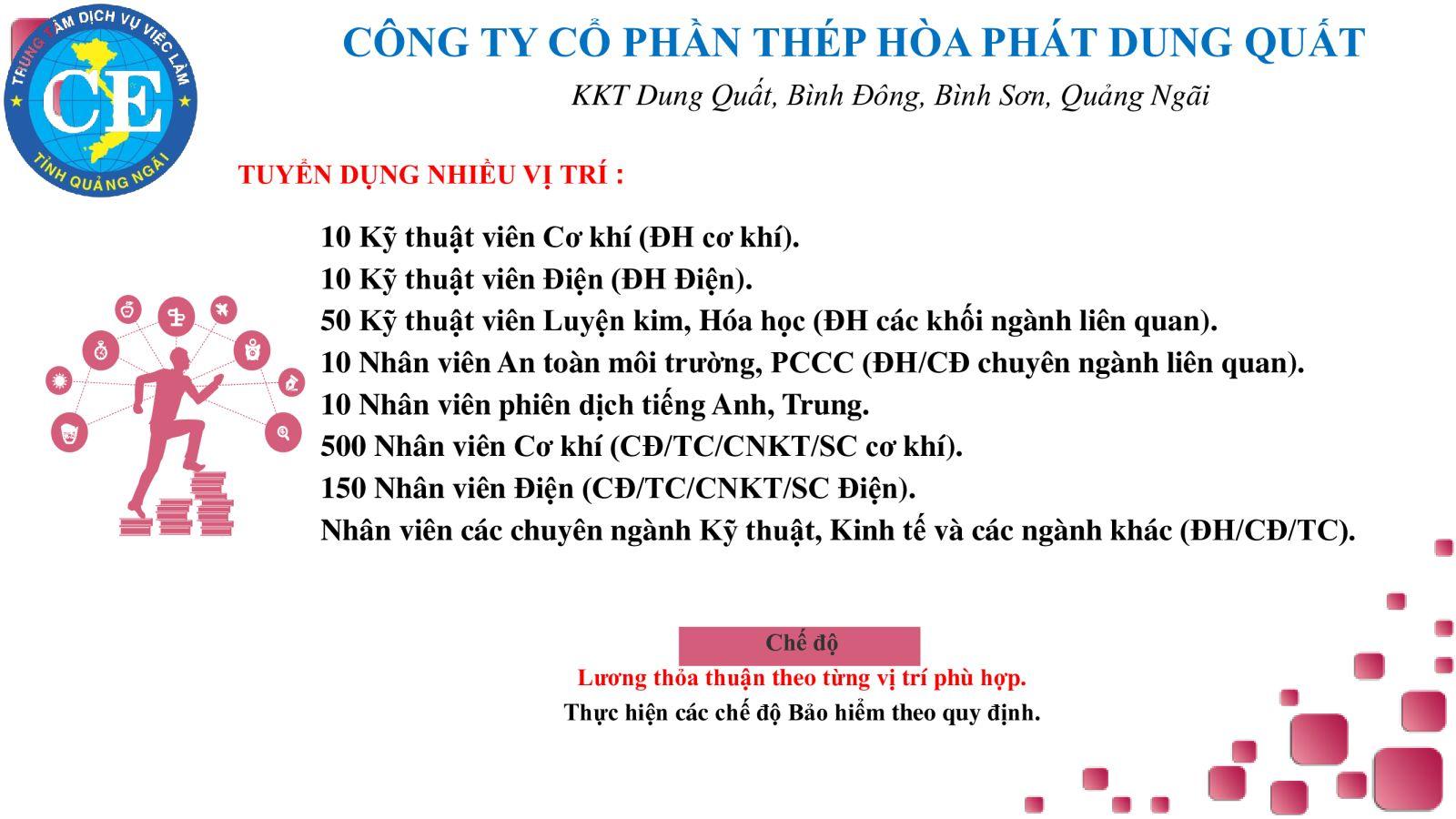 TRUNG TÂM DỊCH VỤ VIỆC LÀM
CE
TỈNH QUẢNG NGÃI

CÔNG TY CỔ PHẦN THÉP HÒA PHÁT DUNG QUẤT

KKT Dung Quất, Bình Đông, Bình Sơn, Quảng Ngãi

TUYỂN DỤNG NHIỀU VỊ TRÍ :

10 Kỹ thuật viên Cơ khí (ĐH cơ khí).
10 Kỹ thuật viên Điện (ĐH Điện).
50 Kỹ thuật viên Luyện kim, Hóa học (ĐH các khối ngành liên quan).
10 Nhân viên An toàn môi trường, PCCC (ĐH/CĐ chuyên ngành liên quan).
10 Nhân viên phiên dịch tiếng Anh, Trung.
500 Nhân viên Cơ khí (CĐ/TC/CNKT/SC cơ khí).
150 Nhân viên Điện (CĐ/TC/CNKT/SC Điện).
Nhân viên các chuyên ngành Kỹ thuật, Kinh tế và các ngành khác (ĐH/CĐ/TC).

Chế độ

Lương thỏa thuận theo từng vị trí phù hợp.

Thực hiện các chế độ Bảo hiểm theo quy định.